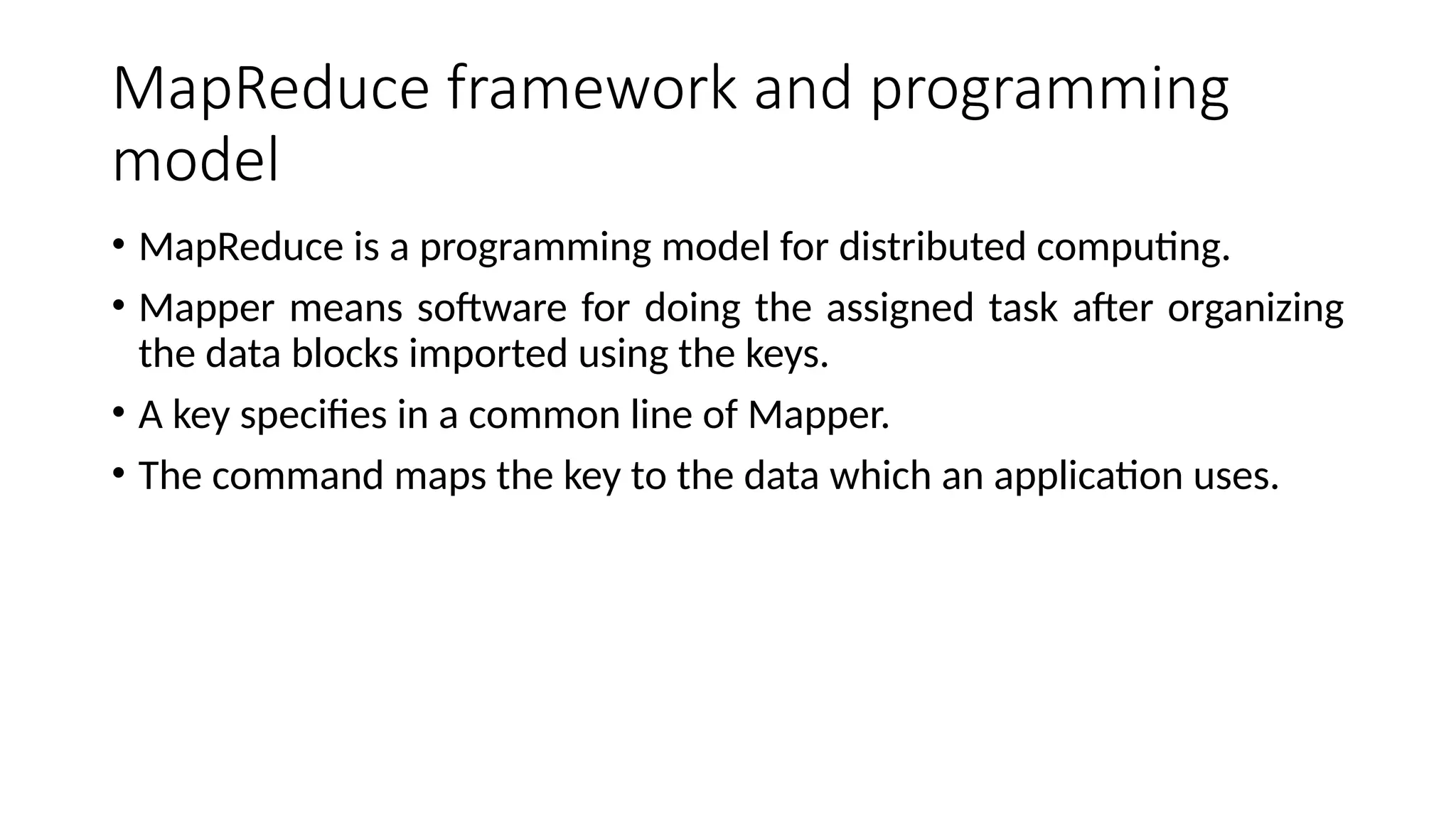 MapReduce framework and programming model

• MapReduce is a programming model for distributed computing.

• Mapper means software for doing the assigned task after organizing the data blocks imported using the keys.

• A key specifies in a common line of Mapper.

• The command maps the key to the data which an application uses.